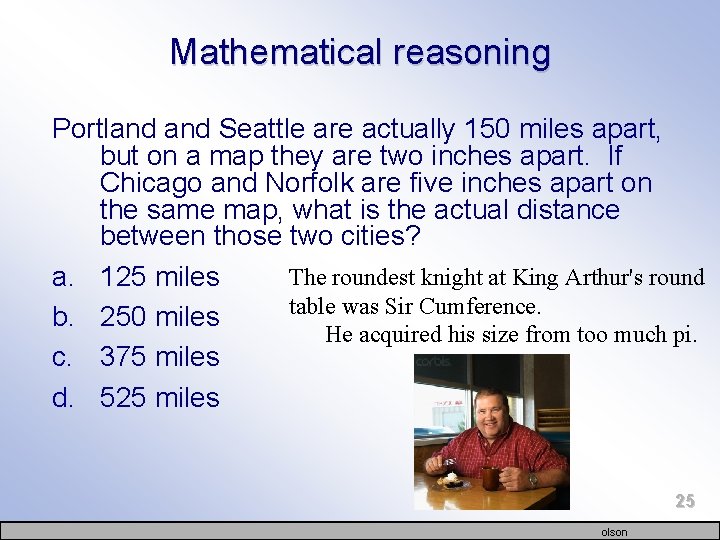 Mathematical reasoning

Portland and Seattle are actually 150 miles apart, but on a map they are two inches apart. If Chicago and Norfolk are five inches apart on the same map, what is the actual distance between those two cities?

a. 125 miles
b. 250 miles
c. 375 miles
d. 525 miles

The roundest knight at King Arthur's round table was Sir Cumference.
He acquired his size from too much pi.

corbis

25

olson